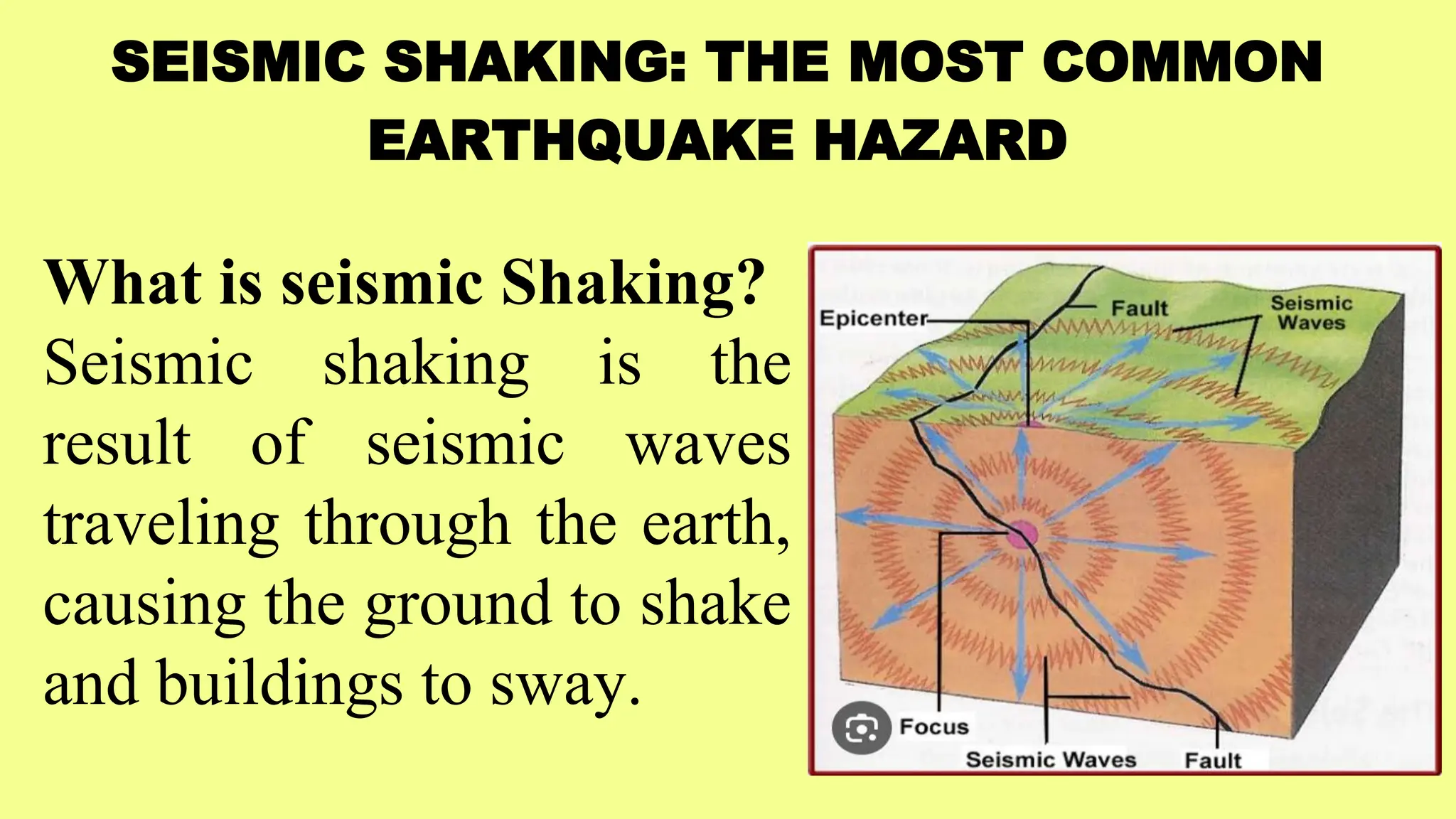 SEISMIC SHAKING: THE MOST COMMON EARTHQUAKE HAZARD

What is seismic Shaking?
Seismic shaking is the result of seismic waves traveling through the earth, causing the ground to shake and buildings to sway.

Epicenter
Fault
Seismic Waves
Focus
Seismic Waves
Fault